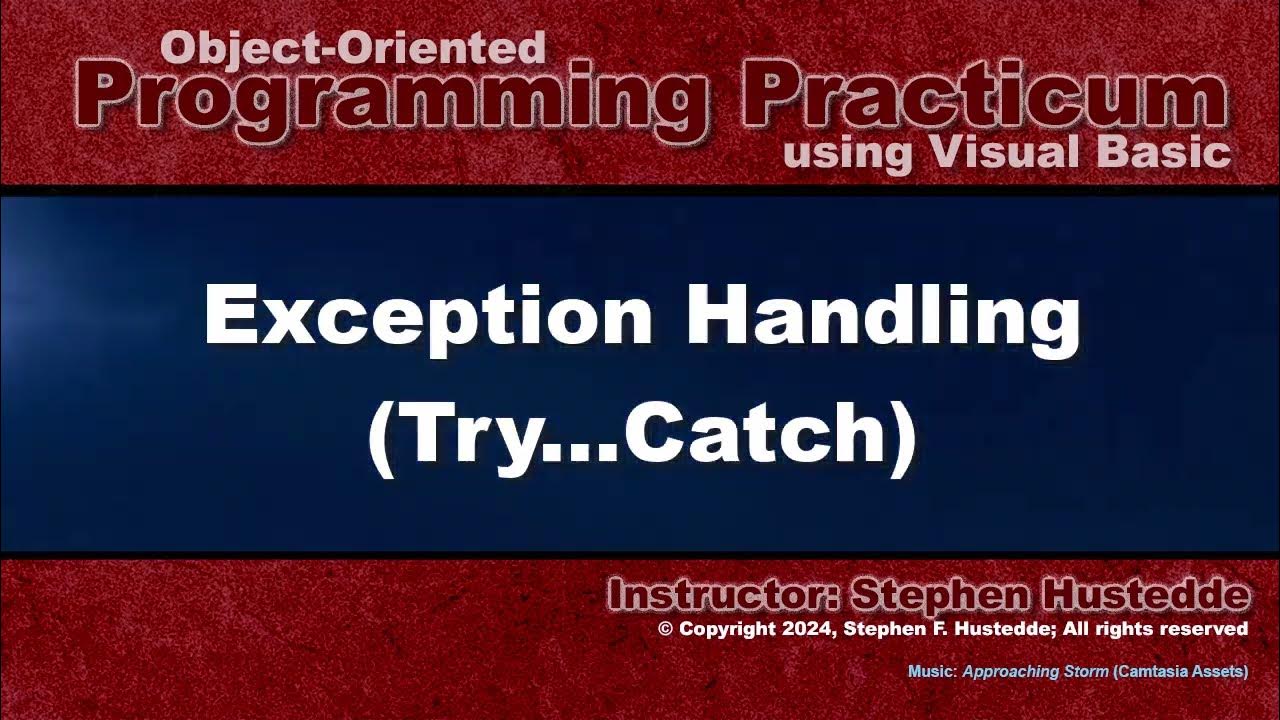 Object-Oriented
Programming Practicum
using Visual Basic

Exception Handling
(Try...Catch)

Instructor: Stephen Hustedde
© Copyright 2024, Stephen F. Hustedde; All rights reserved

Music: Approaching Storm (Camtasia Assets)